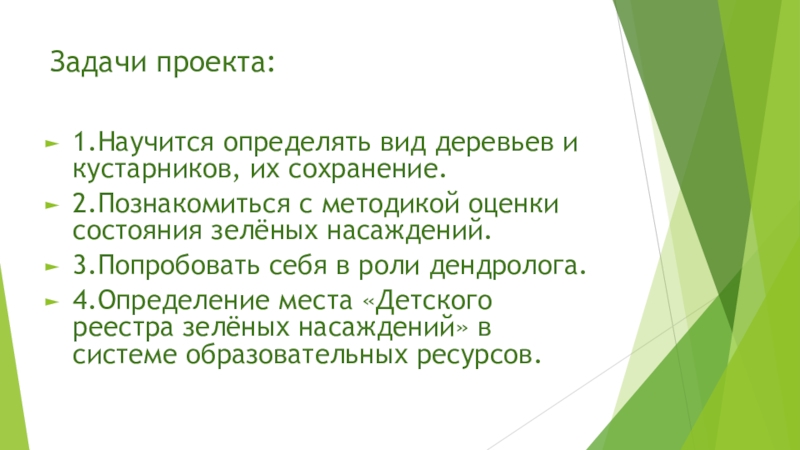 Задачи проекта:

1.Научится определять вид деревьев и кустарников, их сохранение.

2.Познакомиться с методикой оценки состояния зелёных насаждений.

3.Попробовать себя в роли дендролога.

4.Определение места «Детского реестра зелёных насаждений» в системе образовательных ресурсов.